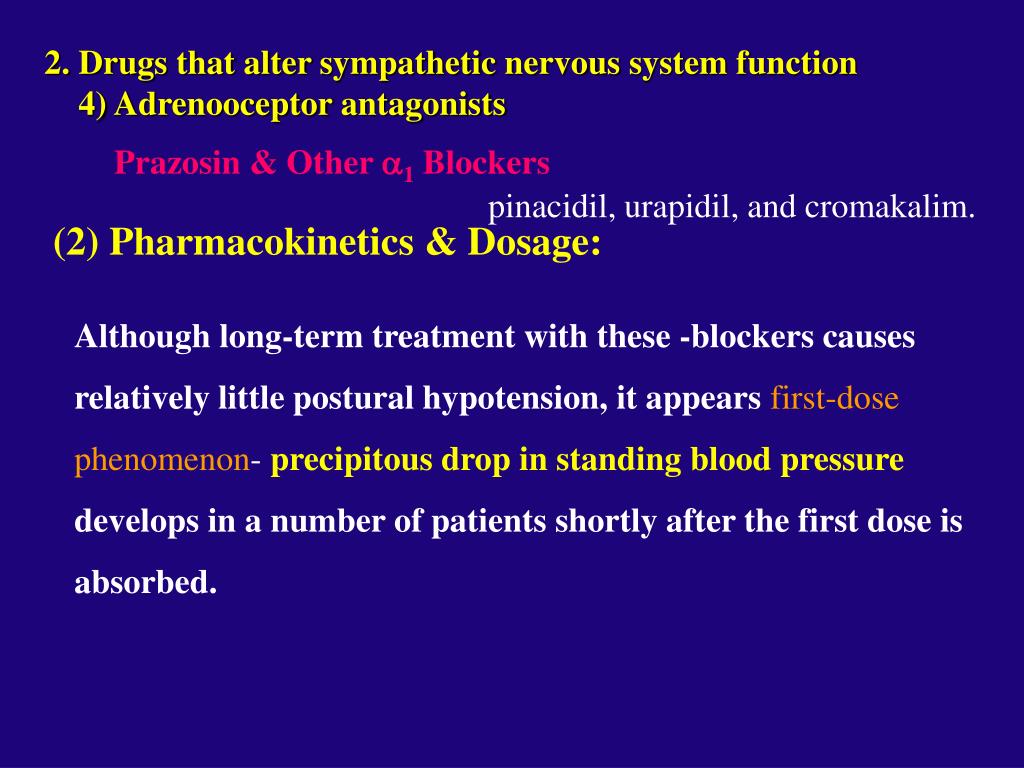 2. Drugs that alter sympathetic nervous system function
4) Adrenooceptor antagonists

Prazosin & Other $\alpha_1$ Blockers

pinacidil, urapidil, and cromakalim.

(2) Pharmacokinetics & Dosage:

Although long-term treatment with these -blockers causes relatively little postural hypotension, it appears first-dose phenomenon- precipitous drop in standing blood pressure develops in a number of patients shortly after the first dose is absorbed.